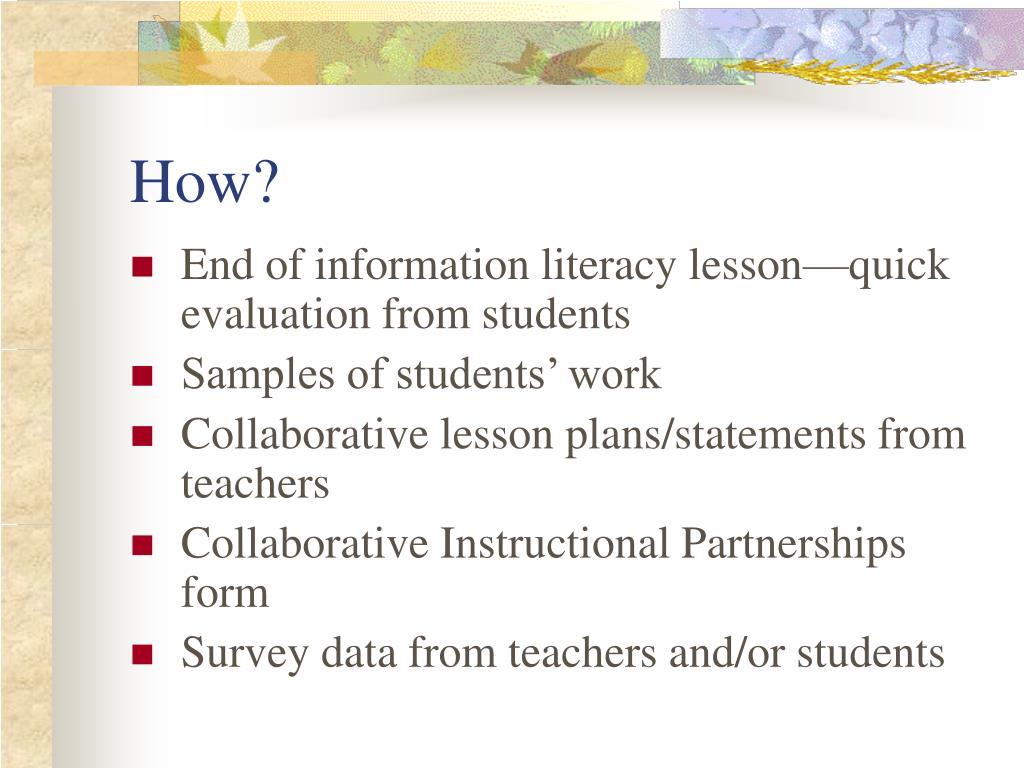 How?

- End of information literacy lesson—quick evaluation from students
- Samples of students’ work
- Collaborative lesson plans/statements from teachers
- Collaborative Instructional Partnerships form
- Survey data from teachers and/or students